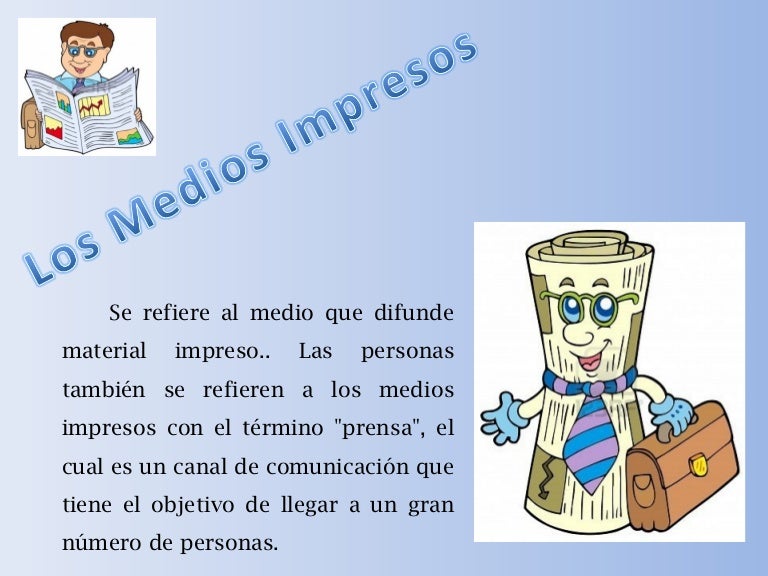 Los Medios Impresos

Se refiere al medio que difunde material impreso.. Las personas también se refieren a los medios impresos con el término "prensa", el cual es un canal de comunicación que tiene el objetivo de llegar a un gran número de personas.